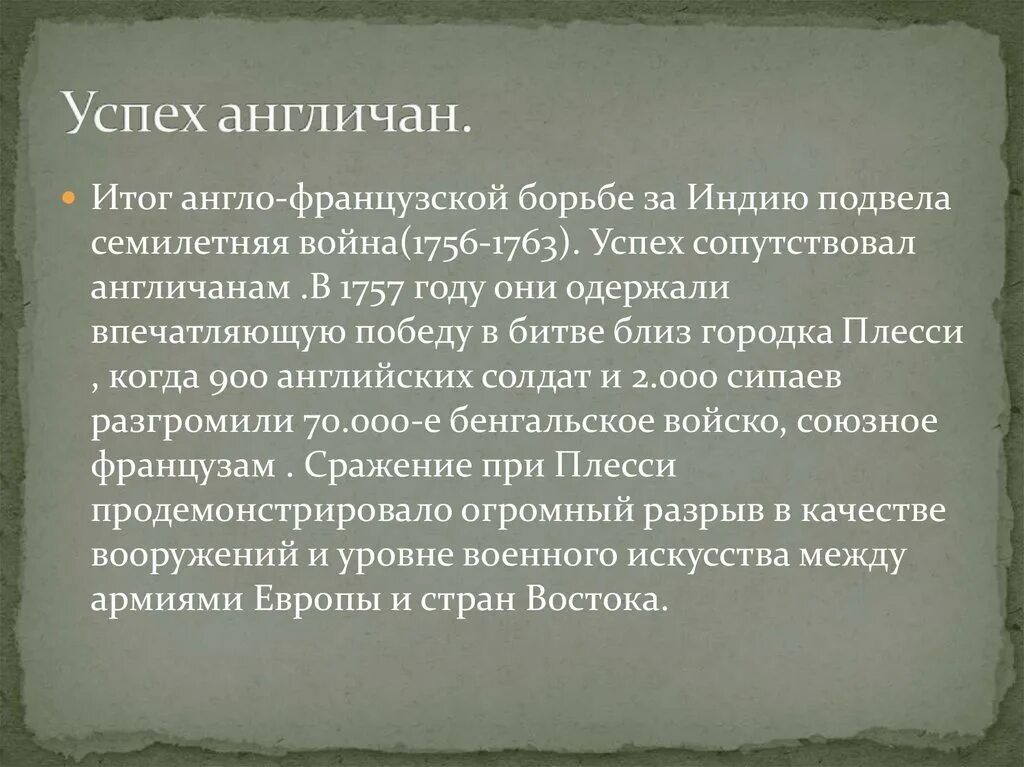 Успех англичан.

Итог англо-французской борьбе за Индию подвела семилетняя война(1756-1763). Успех сопутствовал англичанам .В 1757 году они одержали впечатляющую победу в битве близ городка Плесси , когда 900 английских солдат и 2.000 сипаев разгромили 70.000-е бенгальское войско, союзное французам . Сражение при Плесси продемонстрировало огромный разрыв в качестве вооружений и уровне военного искусства между армиями Европы и стран Востока.